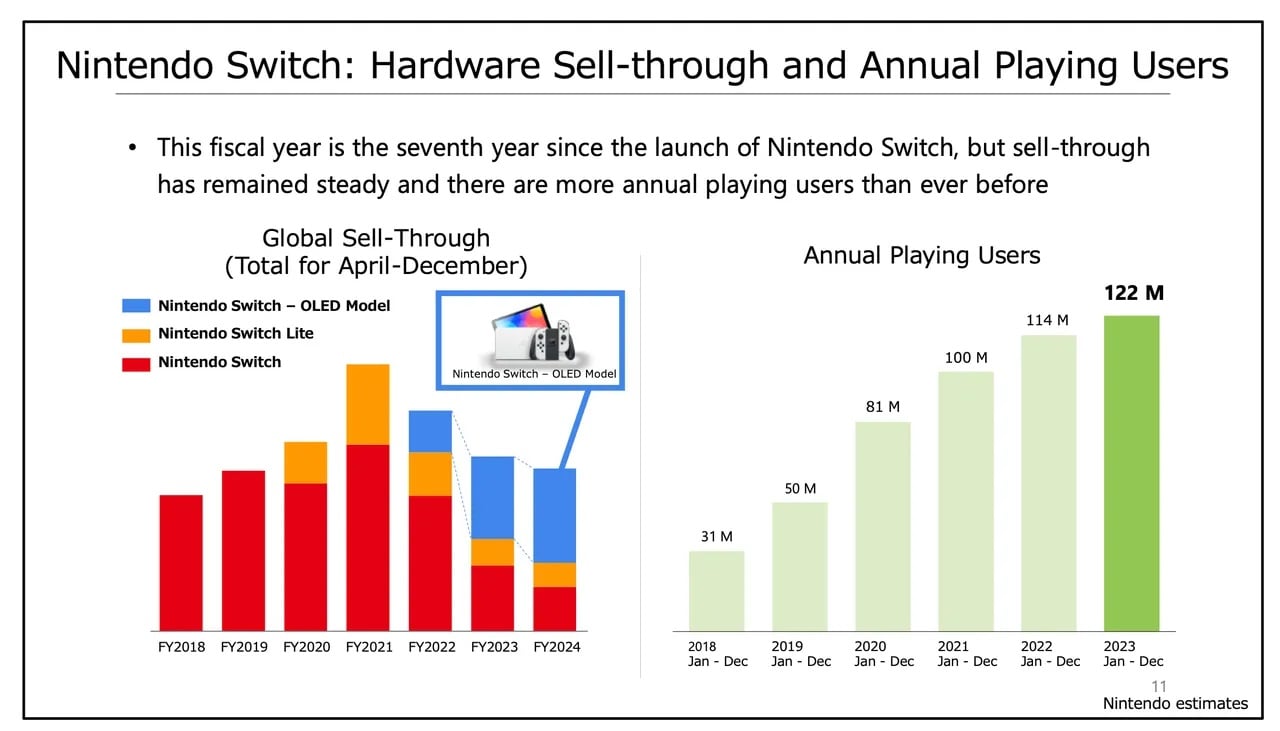 Nintendo Switch: Hardware Sell-through and Annual Playing Users

• This fiscal year is the seventh year since the launch of Nintendo Switch, but sell-through has remained steady and there are more annual playing users than ever before

Global Sell-Through
(Total for April-December)

Nintendo Switch – OLED Model
Nintendo Switch Lite
Nintendo Switch

Nintendo Switch – OLED Model

FY2018 FY2019 FY2020 FY2021 FY2022 FY2023 FY2024

Annual Playing Users

31 M
50 M
81 M
100 M
114 M
122 M

2018 Jan - Dec
2019 Jan - Dec
2020 Jan - Dec
2021 Jan - Dec
2022 Jan - Dec
2023 Jan - Dec

11
Nintendo estimates